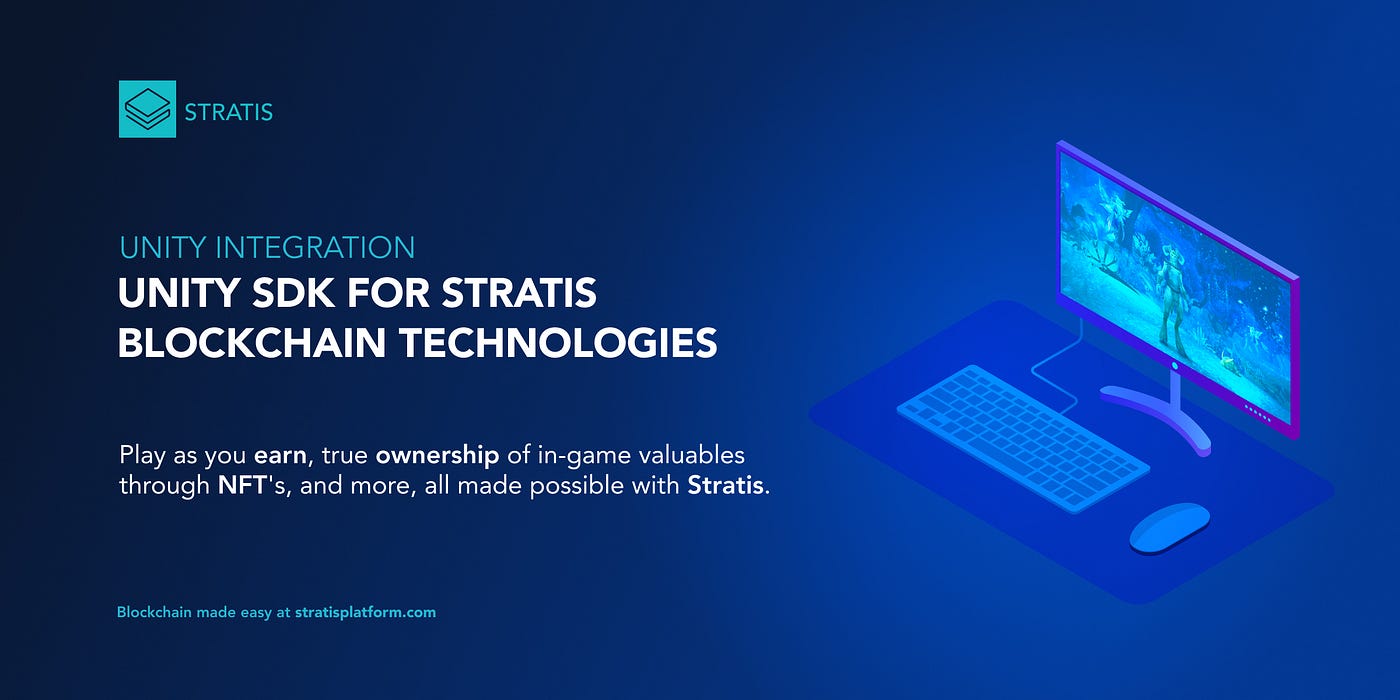 STRATIS

UNITY INTEGRATION

UNITY SDK FOR STRATIS BLOCKCHAIN TECHNOLOGIES

Play as you earn, true ownership of in-game valuables through NFT's, and more, all made possible with Stratis.

Blockchain made easy at stratisplatform.com